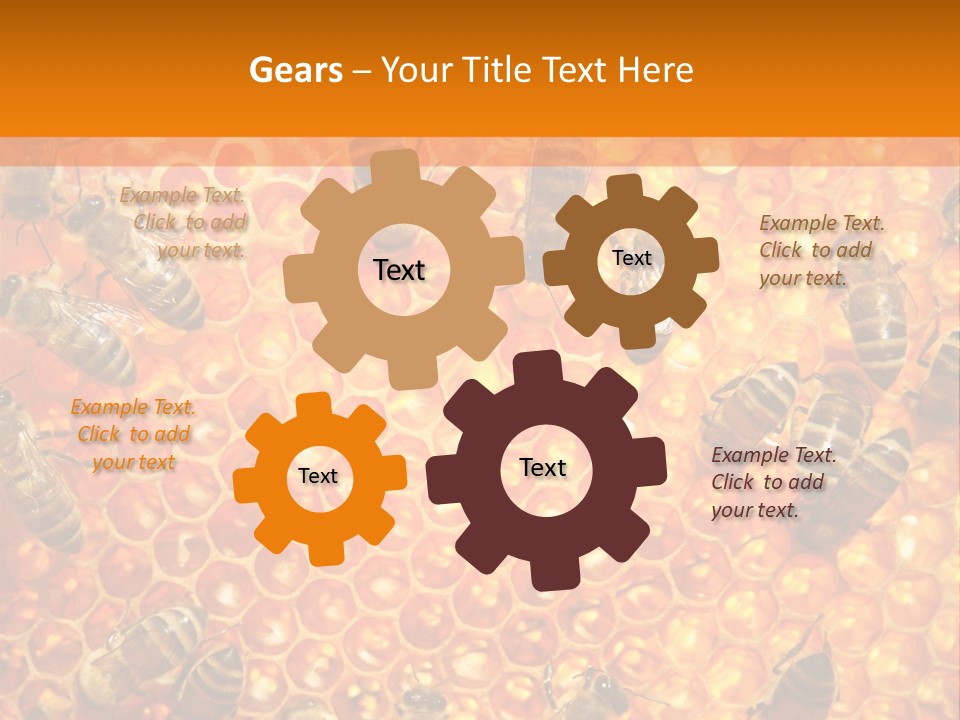 Gears – Your Title Text Here

Example Text. Click to add your text.

Text

Text

Example Text. Click to add your text.

Example Text. Click to add your text

Text

Text

Example Text. Click to add your text.